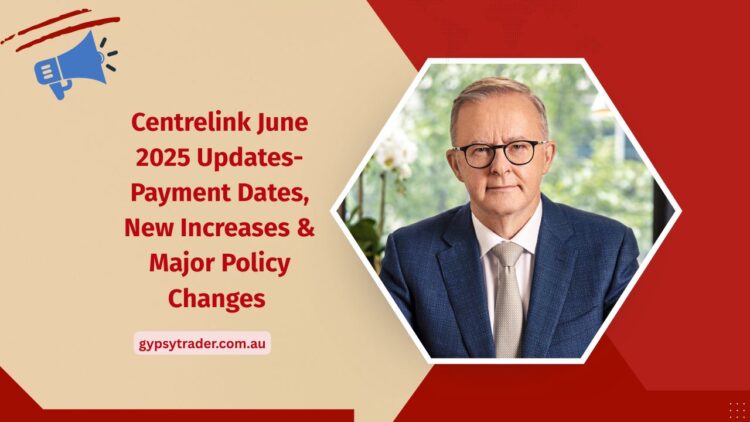 Centrelink June 2025 Updates- Payment Dates, New Increases & Major Policy Changes

gypsytrader.com.au